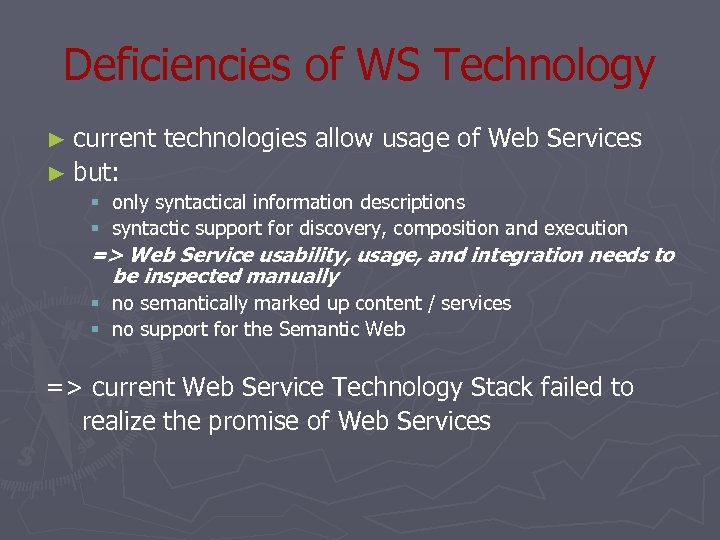 Deficiencies of WS Technology

► current technologies allow usage of Web Services
► but:
  ▪ only syntactical information descriptions
  ▪ syntactic support for discovery, composition and execution
  => Web Service usability, usage, and integration needs to be inspected manually
  ▪ no semantically marked up content / services
  ▪ no support for the Semantic Web

=> current Web Service Technology Stack failed to realize the promise of Web Services